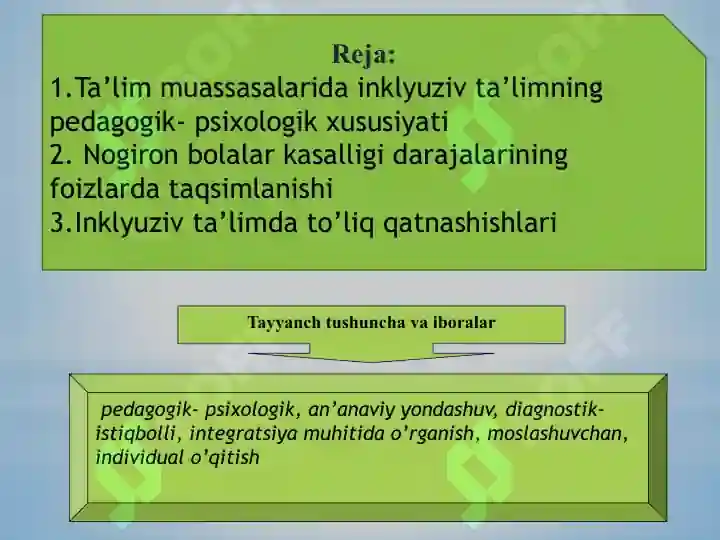 Reja:
1.Ta’lim muassasalarida inklyuziv ta’limning pedagogik- psixologik xususiyati
2. Nogiron bolalar kasalligi darajalarining foizlarda taqsimlanishi
3.Inklyuziv ta’limda to’liq qatnashishlari

Tayyanch tushuncha va iboralar

pedagogik- psixologik, an’anaviy yondashuv, diagnostik-istiqbolli, integratsiya muhitida o’rganish, moslashuvchan, individual o’qitish